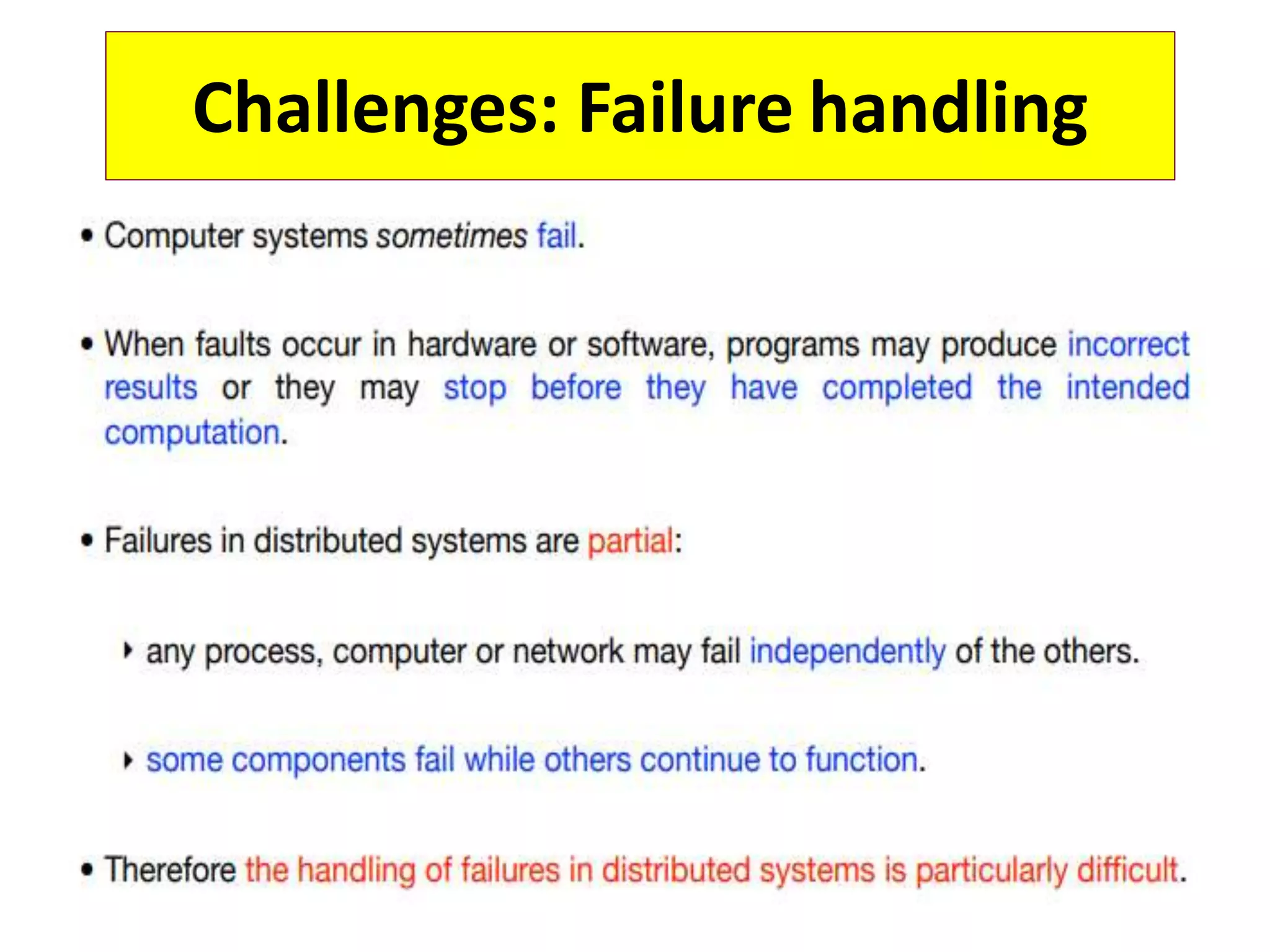 Challenges: Failure handling

• Computer systems sometimes fail.

• When faults occur in hardware or software, programs may produce incorrect results or they may stop before they have completed the intended computation.

• Failures in distributed systems are partial:

‣ any process, computer or network may fail independently of the others.

‣ some components fail while others continue to function.

• Therefore the handling of failures in distributed systems is particularly difficult.